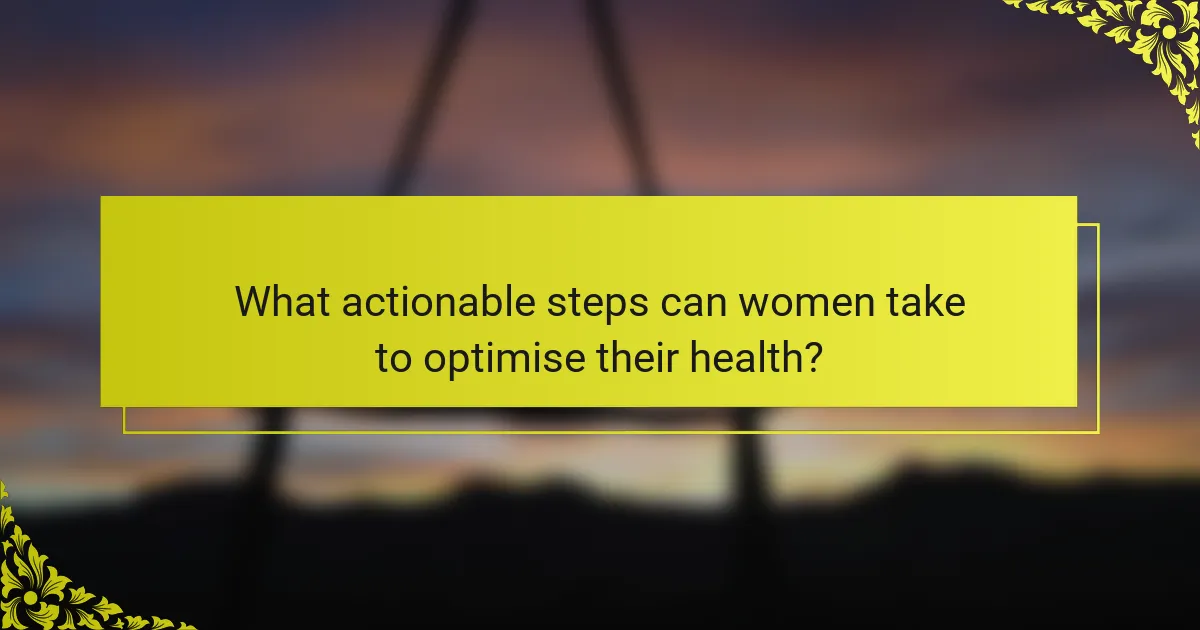 What actionable steps can women take to optimise their health?